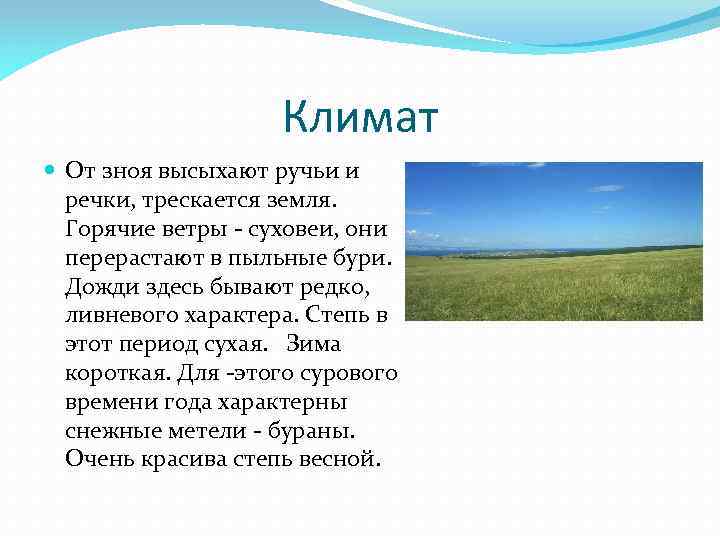 Климат

От зноя высыхают ручьи и речки, трескается земля. Горячие ветры - суховеи, они перерастают в пыльные бури. Дожди здесь бывают редко, ливневого характера. Степь в этот период сухая.   Зима короткая. Для -этого сурового времени года характерны снежные метели - бураны. Очень красива степь весной.